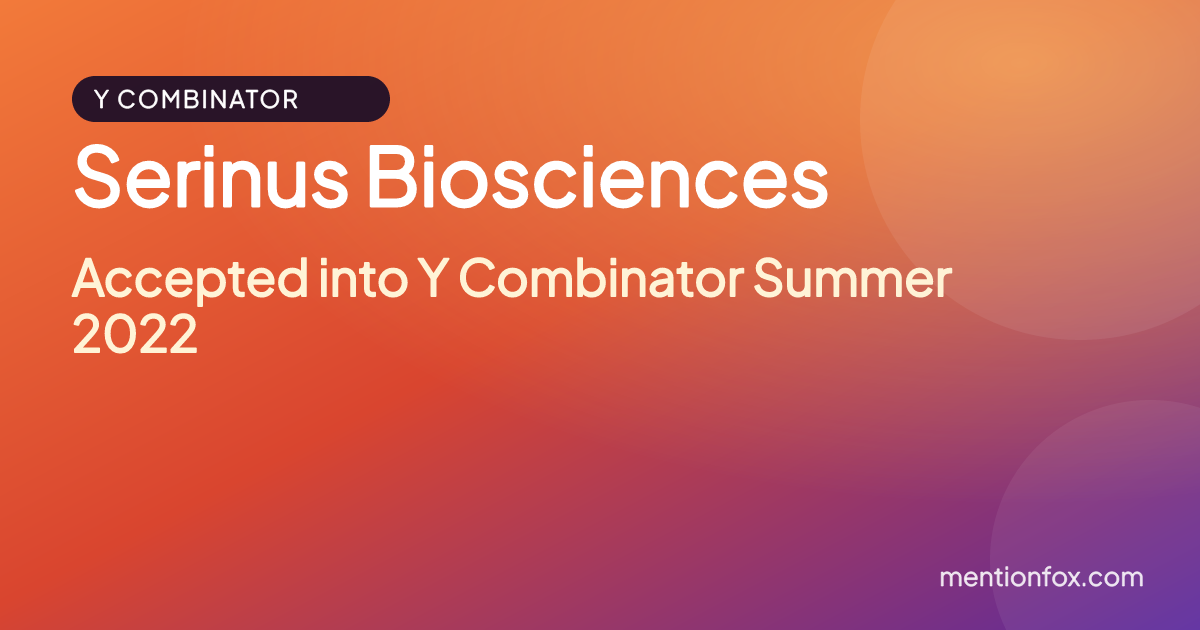 Y COMBINATOR

Serinus Biosciences

Accepted into Y Combinator Summer 2022

mentionfox.com